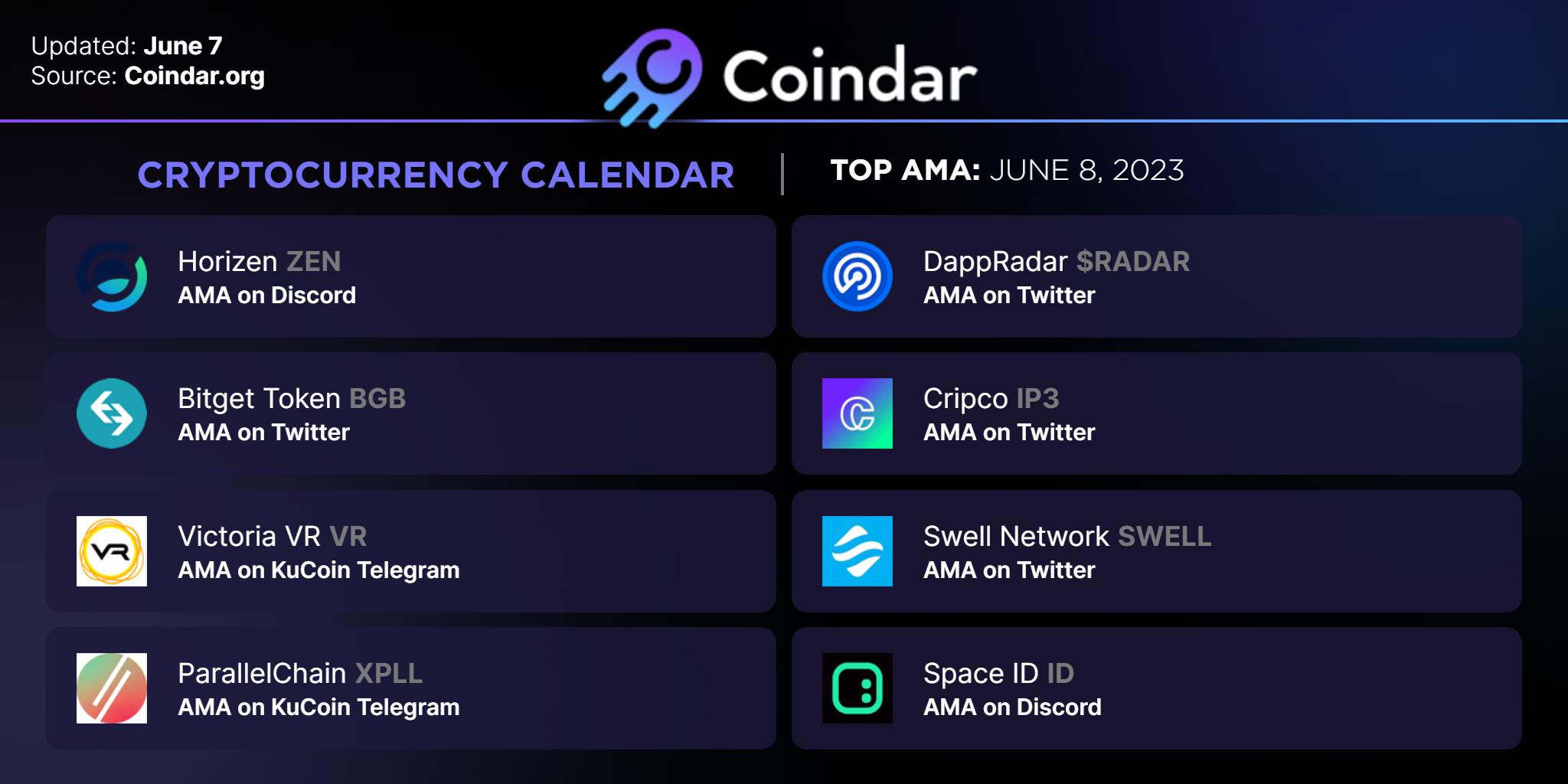 Updated: June 7
Source: Coindar.org

Coindar

CRYPTOCURRENCY CALENDAR | TOP AMA: JUNE 8, 2023

Horizen ZEN
AMA on Discord

Bitget Token BGB
AMA on Twitter

Victoria VR VR
AMA on KuCoin Telegram

ParallelChain XPLL
AMA on KuCoin Telegram

DappRadar $RADAR
AMA on Twitter

Cripco IP3
AMA on Twitter

Swell Network SWELL
AMA on Twitter

Space ID ID
AMA on Discord